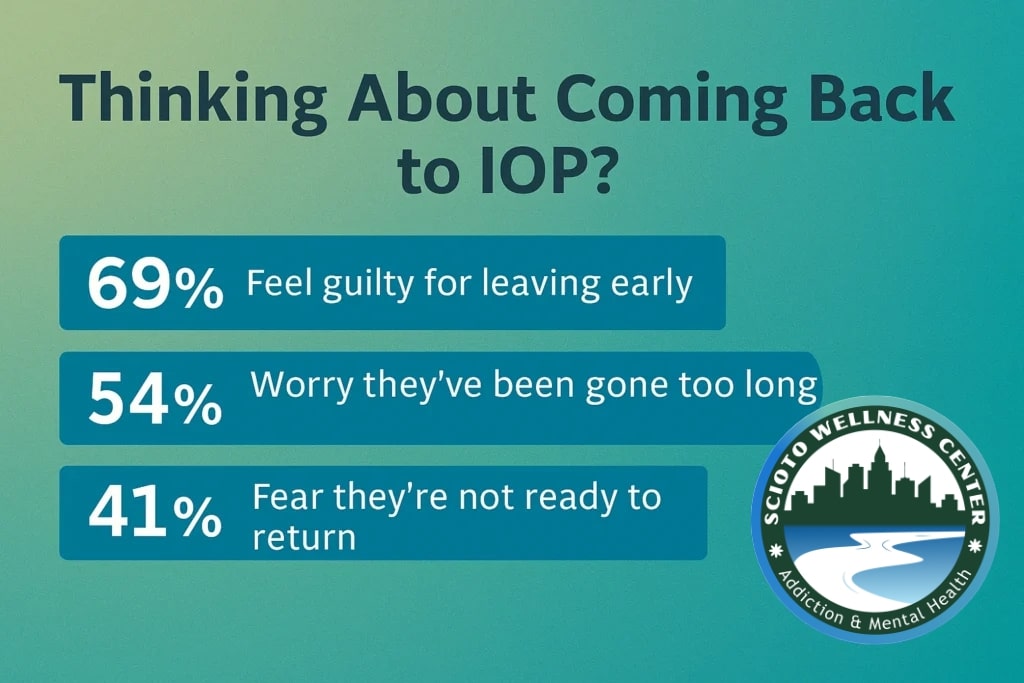 Thinking About Coming Back to IOP?

69% Feel guilty for leaving early

54% Worry they've been gone too long

41% Fear they're not ready to return

SCIOTO WELLNESS CENTER
Addiction & Mental Health